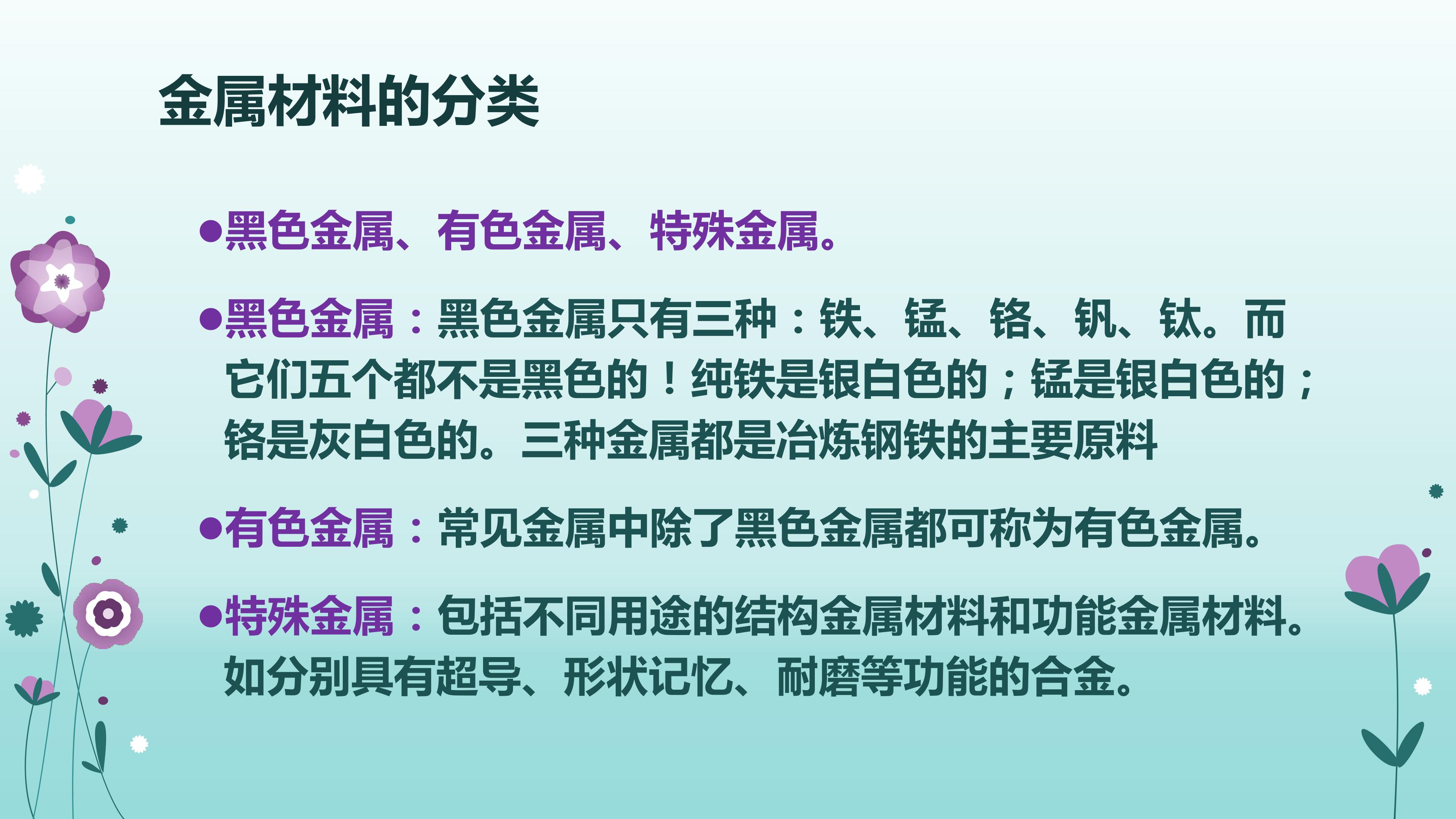 金属材料的分类

●黑色金属、有色金属、特殊金属。

●黑色金属：黑色金属只有三种：铁、锰、铬、钒、钛。而它们五个都不是黑色的！纯铁是银白色的；锰是银白色的；铬是灰白色的。三种金属都是冶炼钢铁的主要原料

●有色金属：常见金属中除了黑色金属都可称为有色金属。

●特殊金属：包括不同用途的结构金属材料和功能金属材料。如分别具有超导、形状记忆、耐磨等功能的合金。